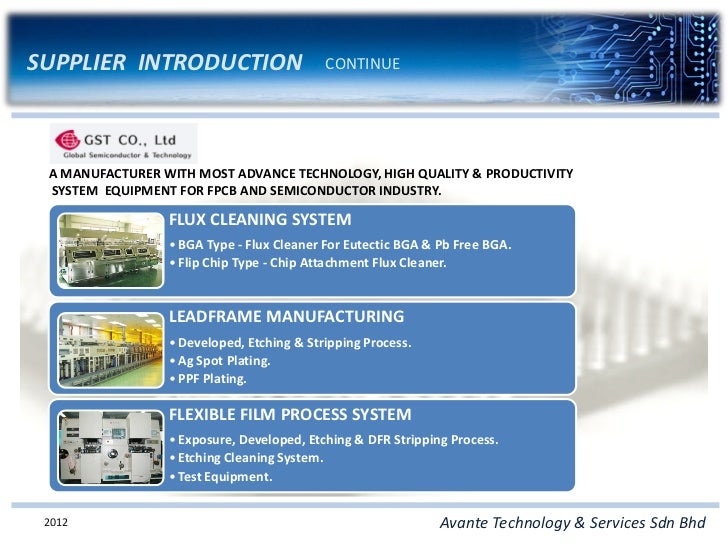 SUPPLIER INTRODUCTION CONTINUE

GST CO., Ltd
Global Semiconductor & Technology

A MANUFACTURER WITH MOST ADVANCE TECHNOLOGY, HIGH QUALITY & PRODUCTIVITY SYSTEM EQUIPMENT FOR FPCB AND SEMICONDUCTOR INDUSTRY.

FLUX CLEANING SYSTEM
• BGA Type - Flux Cleaner For Eutectic BGA & Pb Free BGA.
• Flip Chip Type - Chip Attachment Flux Cleaner.

LEADFRAME MANUFACTURING
• Developed, Etching & Stripping Process.
• Ag Spot Plating.
• PPF Plating.

FLEXIBLE FILM PROCESS SYSTEM
• Exposure, Developed, Etching & DFR Stripping Process.
• Etching Cleaning System.
• Test Equipment.

2012

Avante Technology & Services Sdn Bhd